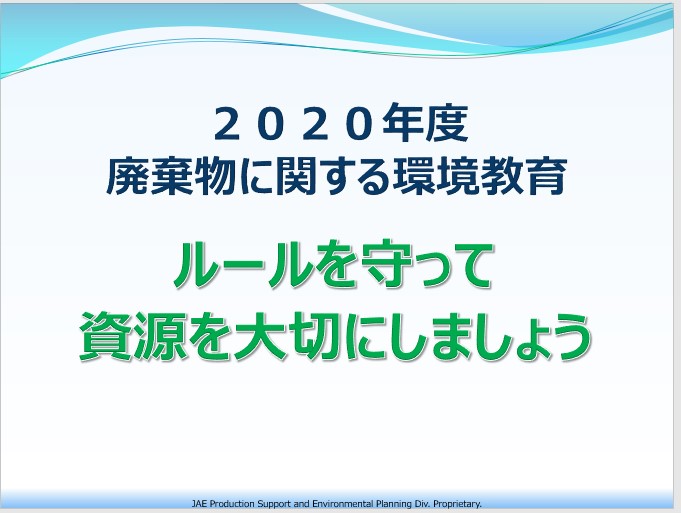 ２０２０年度
廃棄物に関する環境教育

ルールを守って
資源を大切にしましょう

JAE Production Support and Environmental Planning Div. Proprietary.